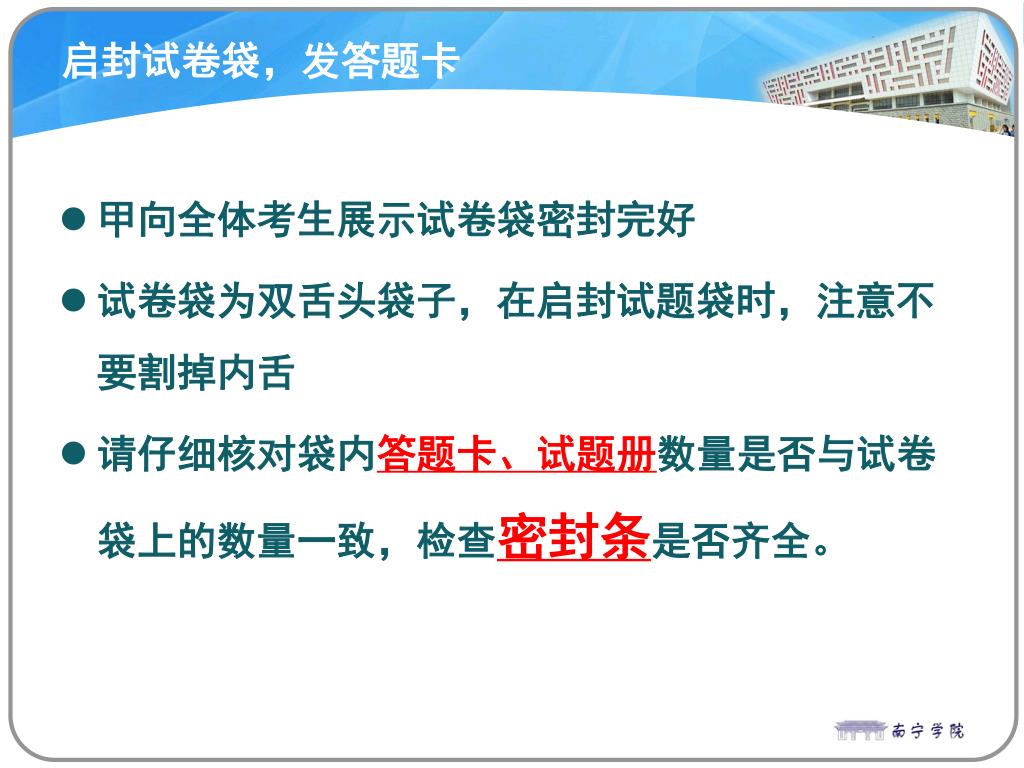 启封试卷袋，发答题卡

● 甲向全体考生展示试卷袋密封完好

● 试卷袋为双舌头袋子，在启封试题袋时，注意不要割掉内舌

● 请仔细核对袋内答题卡、试题册数量是否与试卷袋上的数量一致，检查密封条是否齐全。

南宁学院